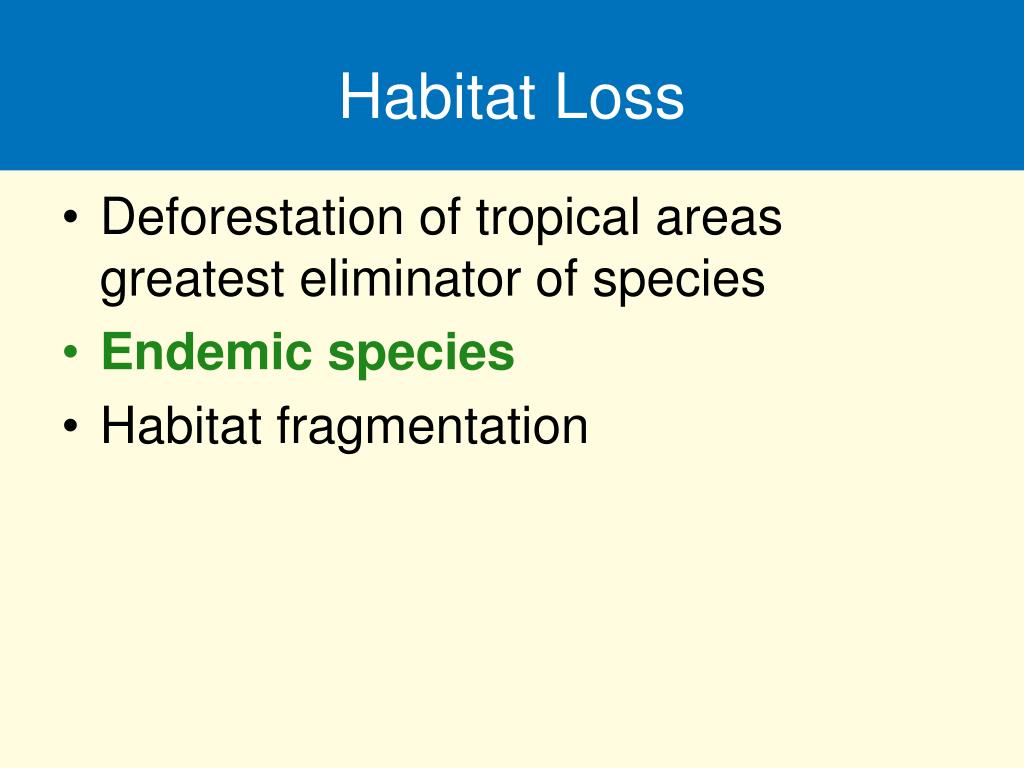 Habitat Loss

• Deforestation of tropical areas greatest eliminator of species
• Endemic species
• Habitat fragmentation